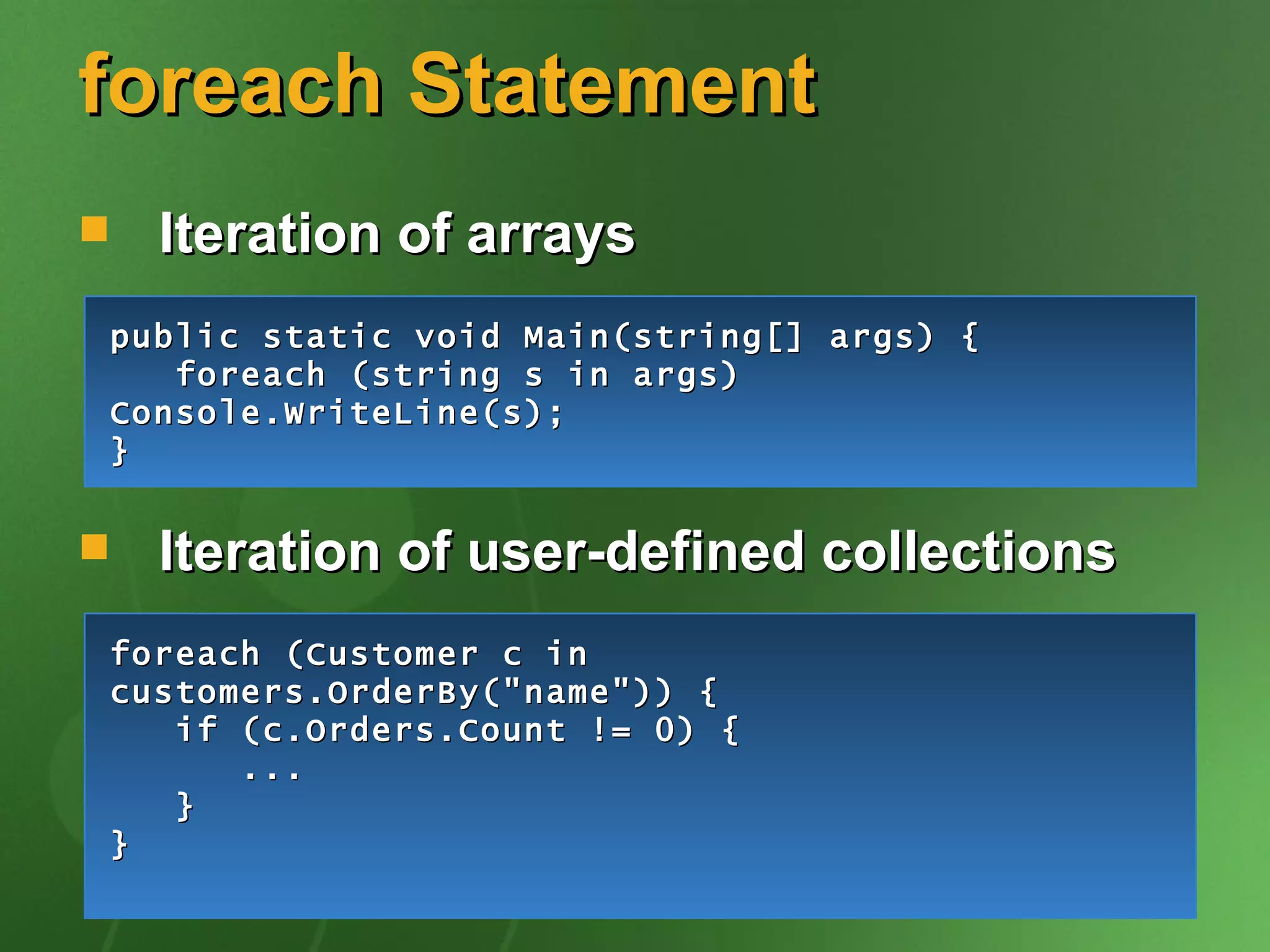 foreach Statement

Iteration of arrays

public static void Main(string[] args) {
   foreach (string s in args)
Console.WriteLine(s);
}

Iteration of user-defined collections

foreach (Customer c in
customers.OrderBy("name")) {
   if (c.Orders.Count != 0) {
      ...
   }
}